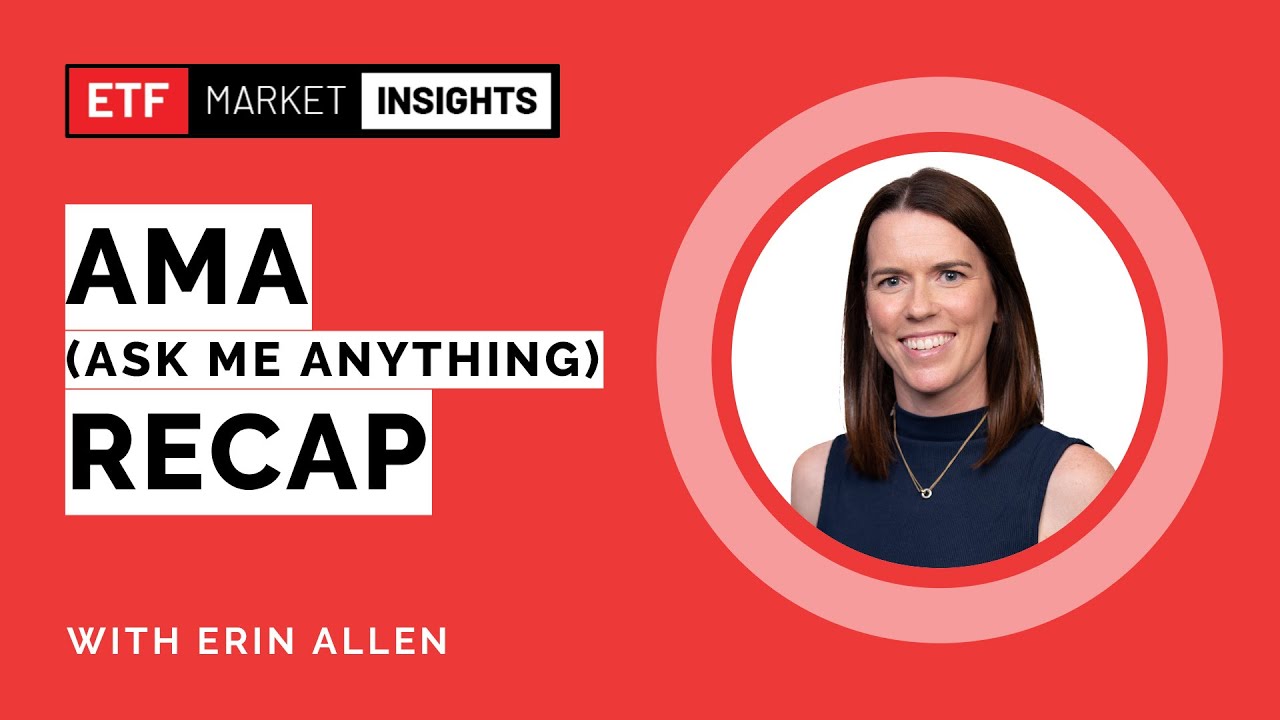 ETF MARKET INSIGHTS

AMA
(ASK ME ANYTHING)
RECAP

WITH ERIN ALLEN